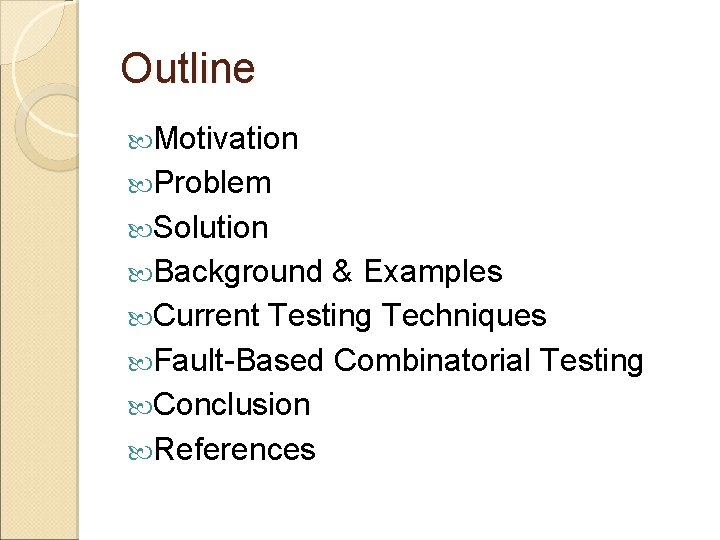 Outline

Motivation
Problem
Solution
Background & Examples
Current Testing Techniques
Fault-Based Combinatorial Testing
Conclusion
References